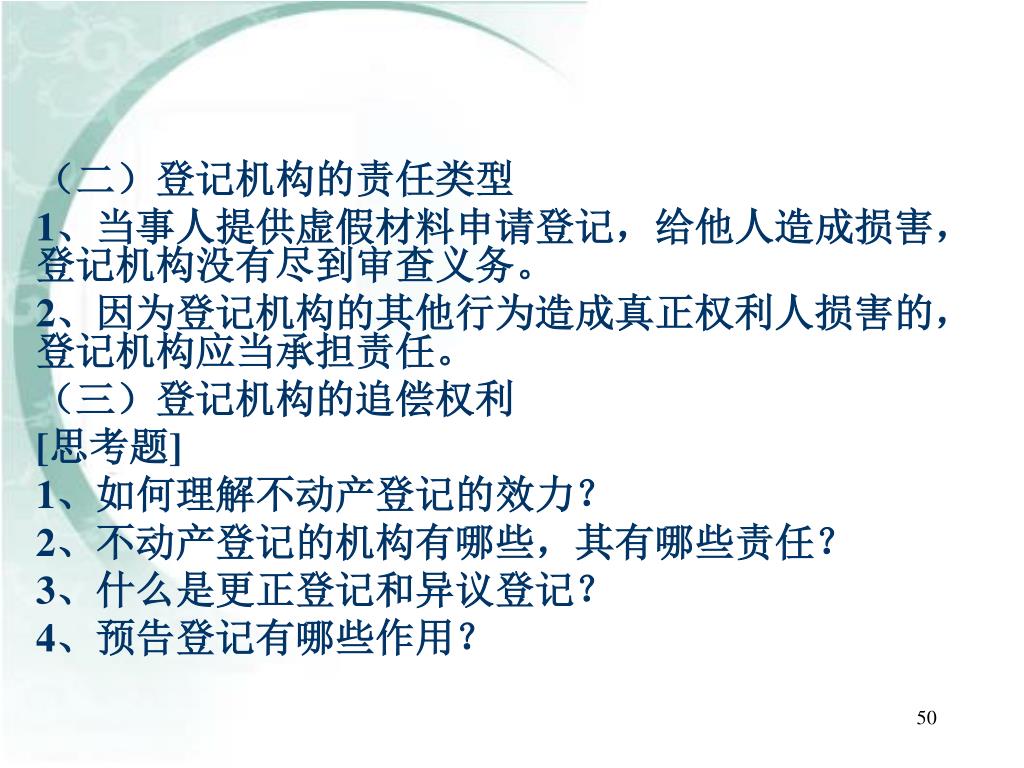 （二）登记机构的责任类型
1、当事人提供虚假材料申请登记，给他人造成损害，登记机构没有尽到审查义务。
2、因为登记机构的其他行为造成真正权利人损害的，登记机构应当承担责任。
（三）登记机构的追偿权利
[思考题]
1、如何理解不动产登记的效力？
2、不动产登记的机构有哪些，其有哪些责任？
3、什么是更正登记和异议登记？
4、预告登记有哪些作用？

50